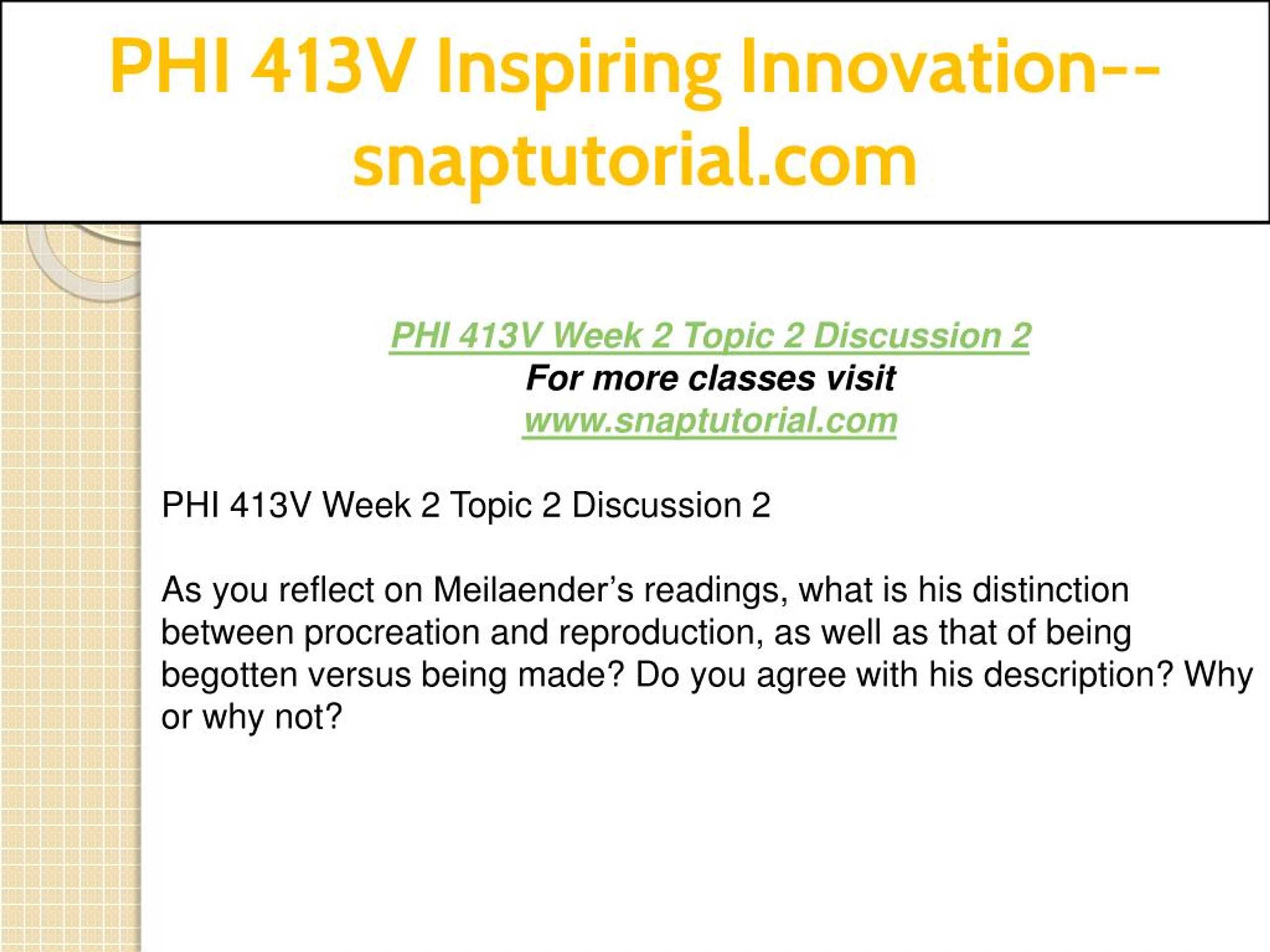 PHI 413V Inspiring Innovation--snaptutorial.com

PHI 413V Week 2 Topic 2 Discussion 2
For more classes visit
www.snaptutorial.com

PHI 413V Week 2 Topic 2 Discussion 2

As you reflect on Meilaender’s readings, what is his distinction between procreation and reproduction, as well as that of being begotten versus being made? Do you agree with his description? Why or why not?